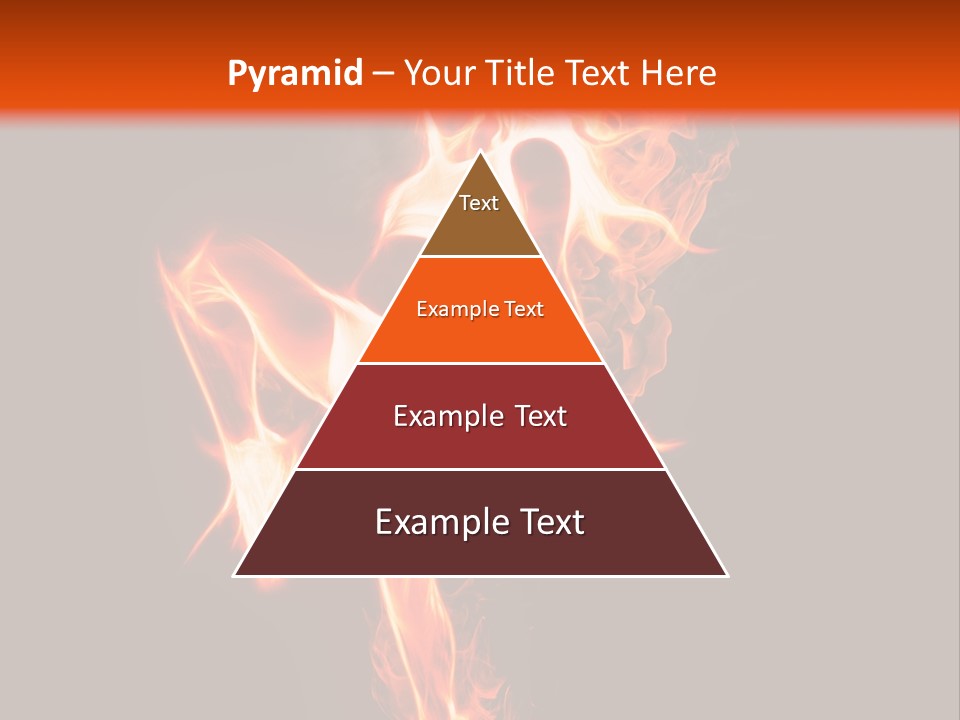 Pyramid – Your Title Text Here

Text

Example Text

Example Text

Example Text